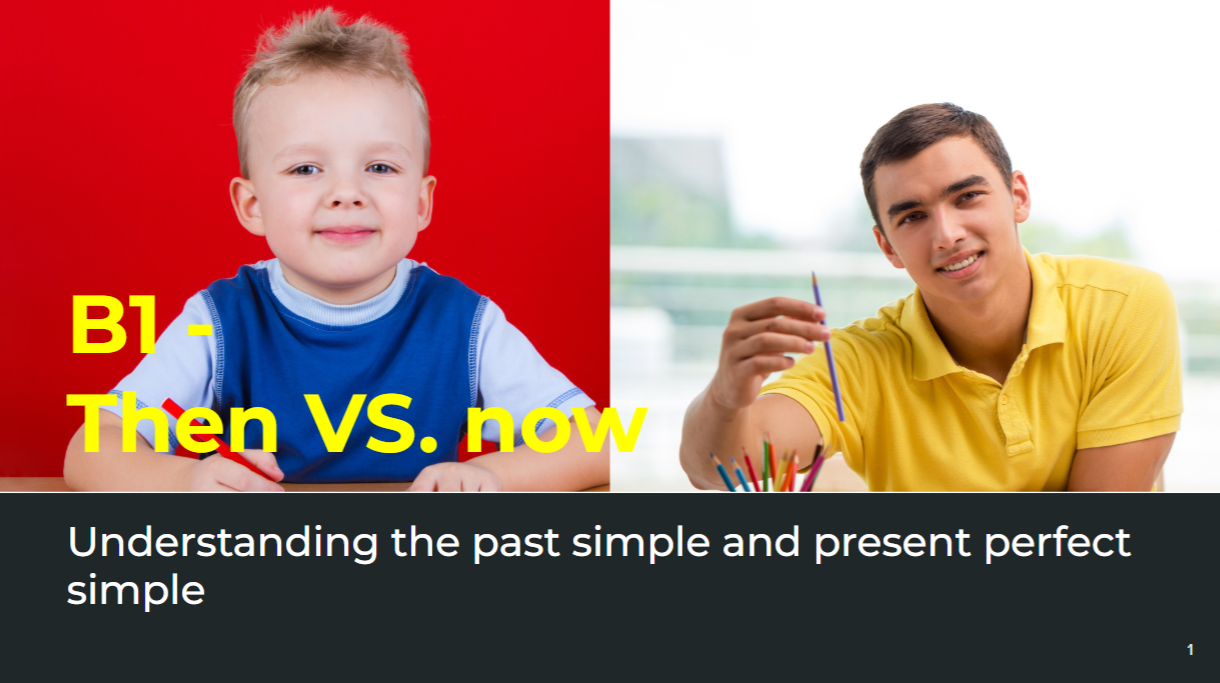 B1 -
Then VS. now

Understanding the past simple and present perfect simple

1